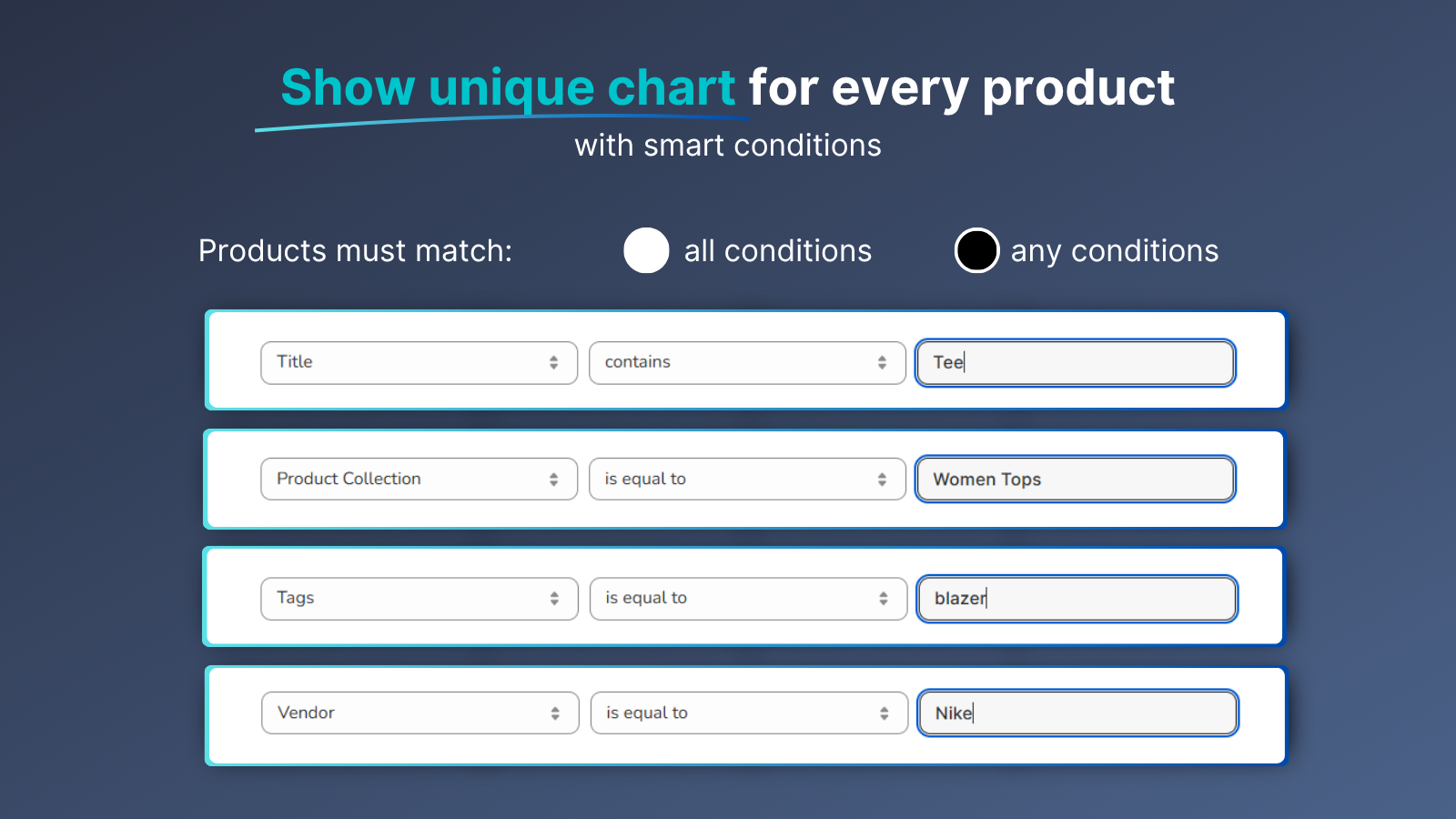 Show unique chart for every product
with smart conditions

Products must match: all conditions any conditions

Title contains Tee

Product Collection is equal to Women Tops

Tags is equal to blazer

Vendor is equal to Nike